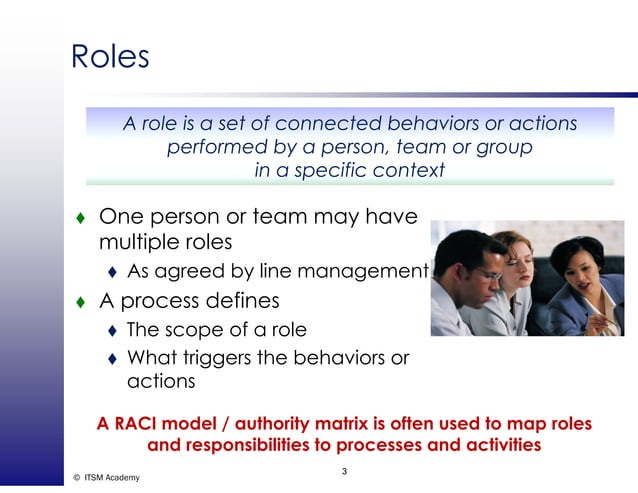 Roles

A role is a set of connected behaviors or actions performed by a person, team or group in a specific context

♦ One person or team may have multiple roles
♦ As agreed by line management
♦ A process defines
♦ The scope of a role
♦ What triggers the behaviors or actions

A RACI model / authority matrix is often used to map roles and responsibilities to processes and activities

3

© ITSM Academy